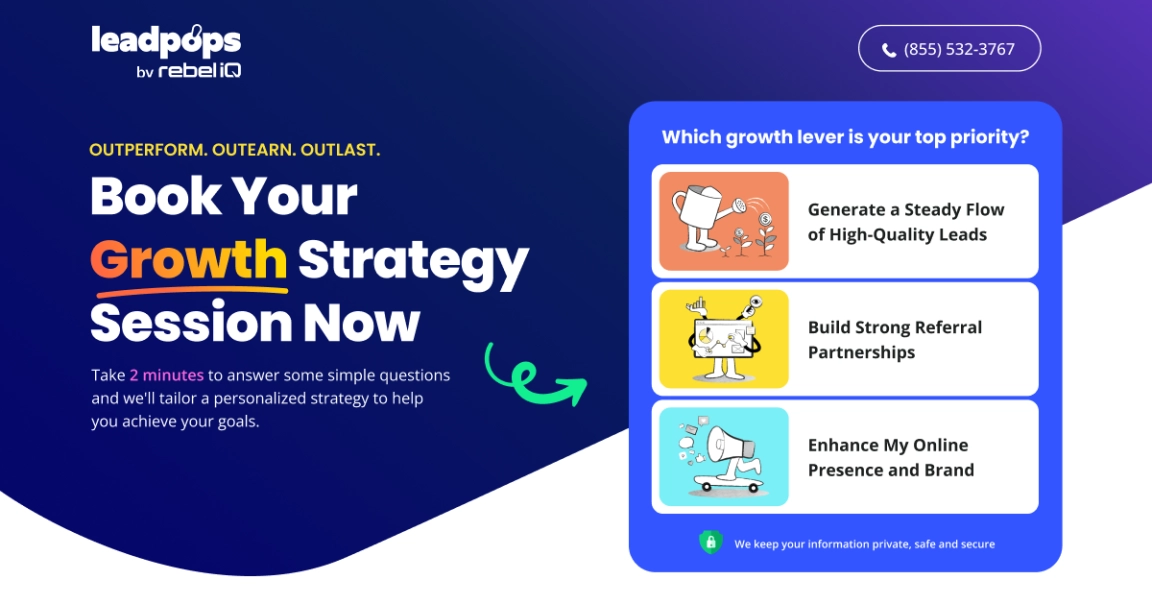 leadpops
by rebel iQ

(855) 532-3767

OUTPERFORM. OUTEARN. OUTLAST.

Book Your Growth Strategy Session Now

Take 2 minutes to answer some simple questions and we'll tailor a personalized strategy to help you achieve your goals.

Which growth lever is your top priority?

Generate a Steady Flow of High-Quality Leads

Build Strong Referral Partnerships

Enhance My Online Presence and Brand

We keep your information private, safe and secure